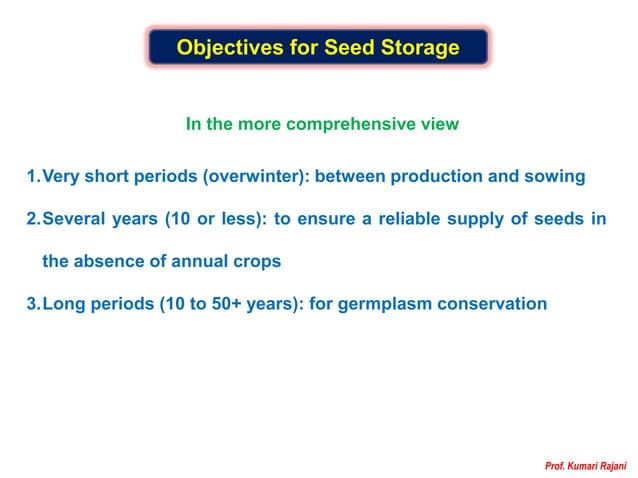 Objectives for Seed Storage

In the more comprehensive view

1. Very short periods (overwinter): between production and sowing

2. Several years (10 or less): to ensure a reliable supply of seeds in the absence of annual crops

3. Long periods (10 to 50+ years): for germplasm conservation

Prof. Kumari Rajani